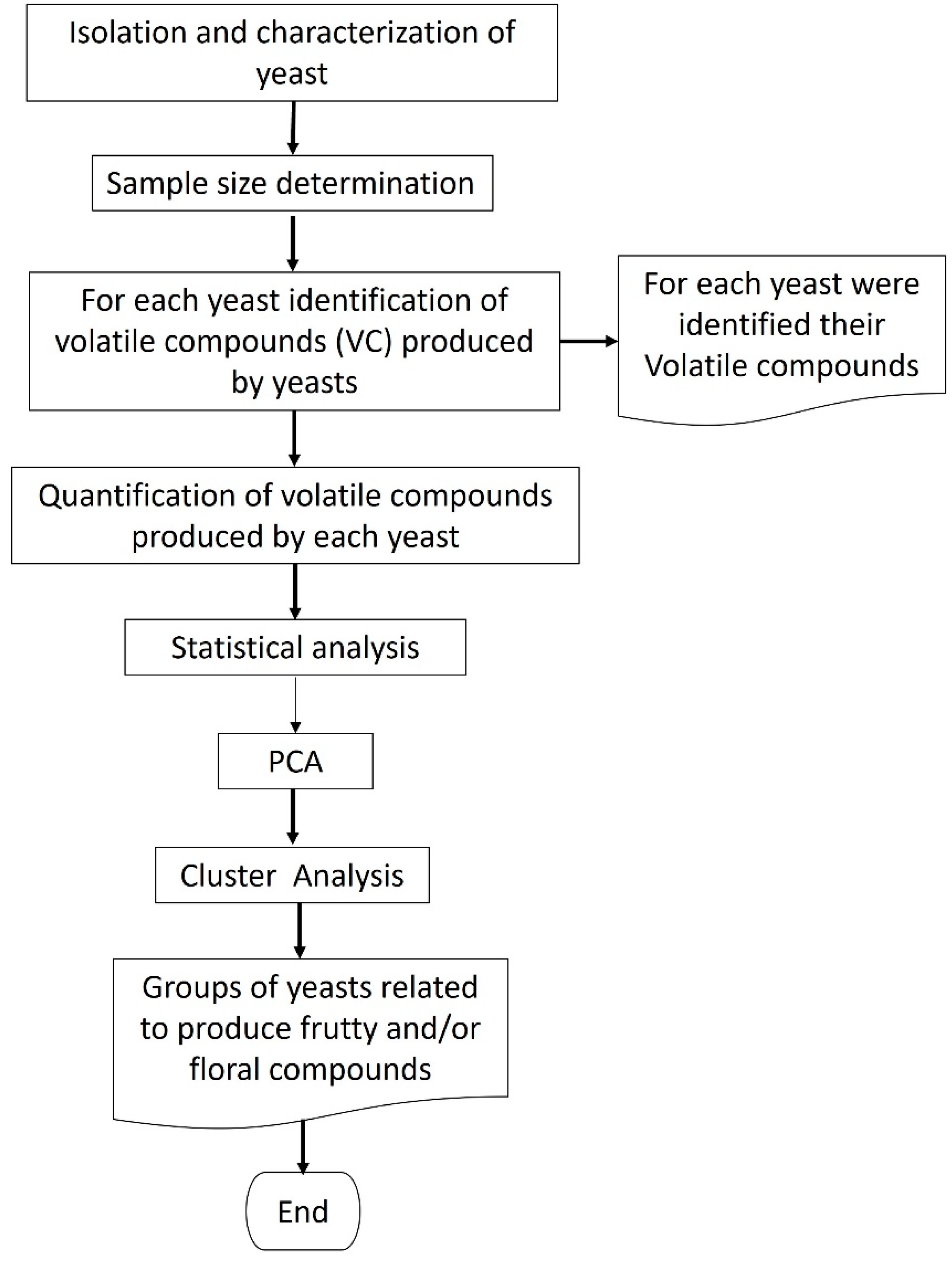 Isolation and characterization of yeast

Sample size determination

For each yeast identification of volatile compounds (VC) produced by yeasts

For each yeast were identified their Volatile compounds

Quantification of volatile compounds produced by each yeast

Statistical analysis

PCA

Cluster  Analysis

Groups of yeasts related to produce frutty and/or floral compounds

End